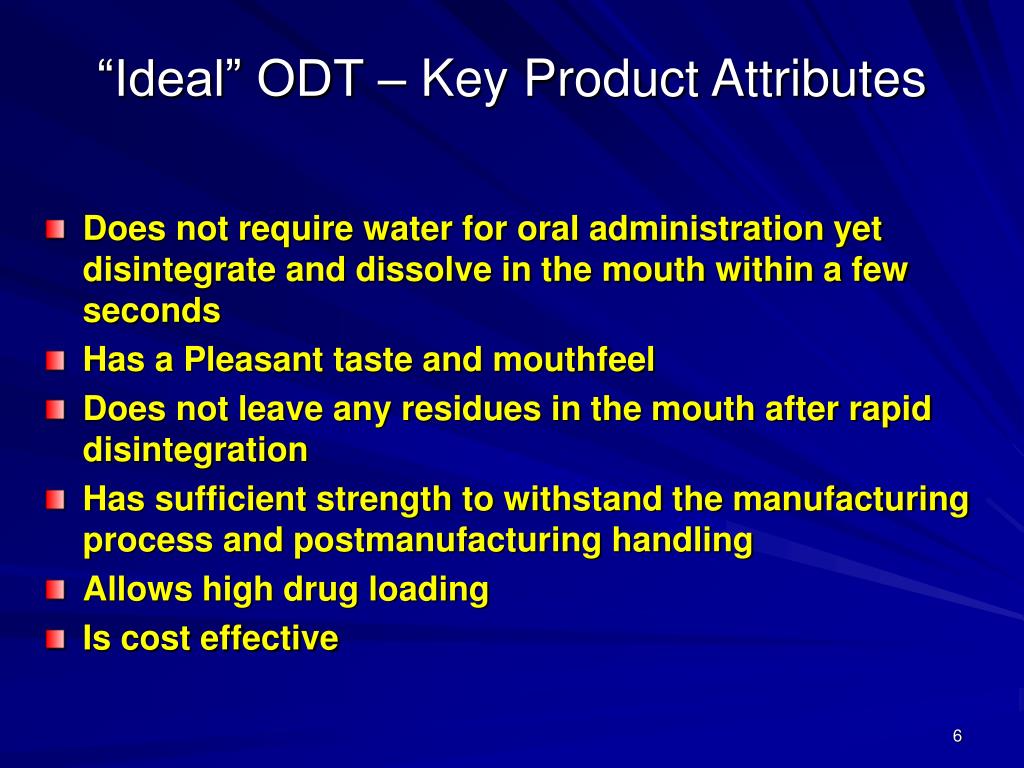 “Ideal” ODT – Key Product Attributes

Does not require water for oral administration yet disintegrate and dissolve in the mouth within a few seconds

Has a Pleasant taste and mouthfeel

Does not leave any residues in the mouth after rapid disintegration

Has sufficient strength to withstand the manufacturing process and postmanufacturing handling

Allows high drug loading

Is cost effective

6